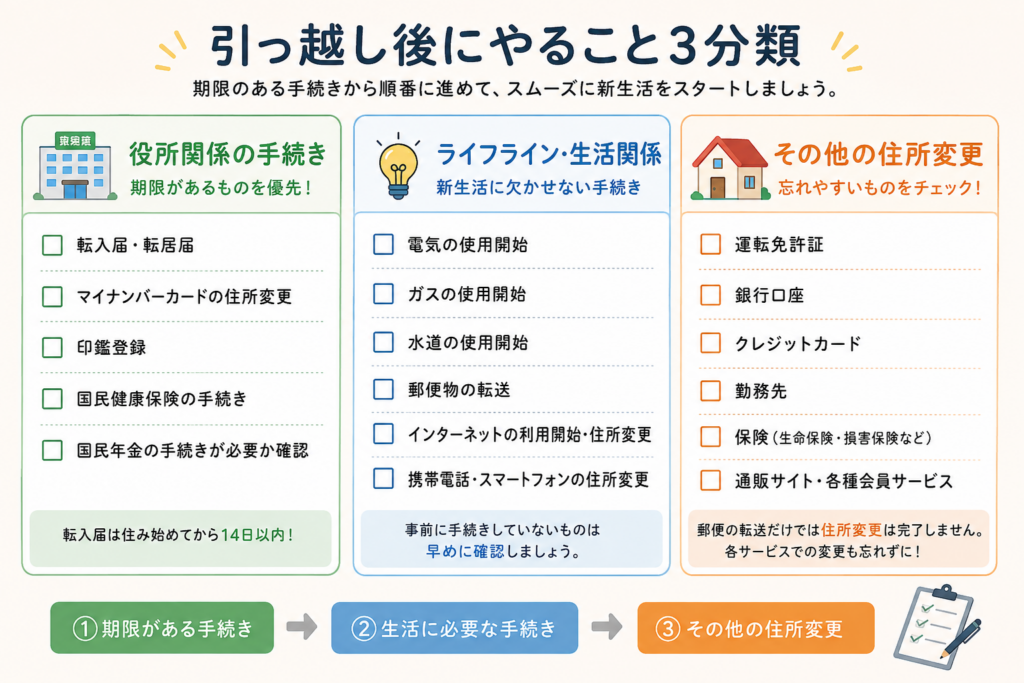 引っ越し後にやること3分類

期限のある手続きから順番に進めて、スムーズに新生活をスタートしましょう。

役所関係の手続き
期限があるものを優先！

転入届・転居届
マイナンバーカードの住所変更
印鑑登録
国民健康保険の手続き
国民年金の手続きが必要か確認

転入届は住み始めてから14日以内！

ライフライン・生活関係
新生活に欠かせない手続き

電気の使用開始
ガスの使用開始
水道の使用開始
郵便物の転送
インターネットの利用開始・住所変更
携帯電話・スマートフォンの住所変更

事前に手続きしていないものは早めに確認しましょう。

その他の住所変更
忘れやすいものをチェック！

運転免許証
銀行口座
クレジットカード
勤務先
保険（生命保険・損害保険など）
通販サイト・各種会員サービス

郵便の転送だけでは住所変更は完了しません。各サービスでの変更も忘れずに！

① 期限がある手続き
② 生活に必要な手続き
③ その他の住所変更